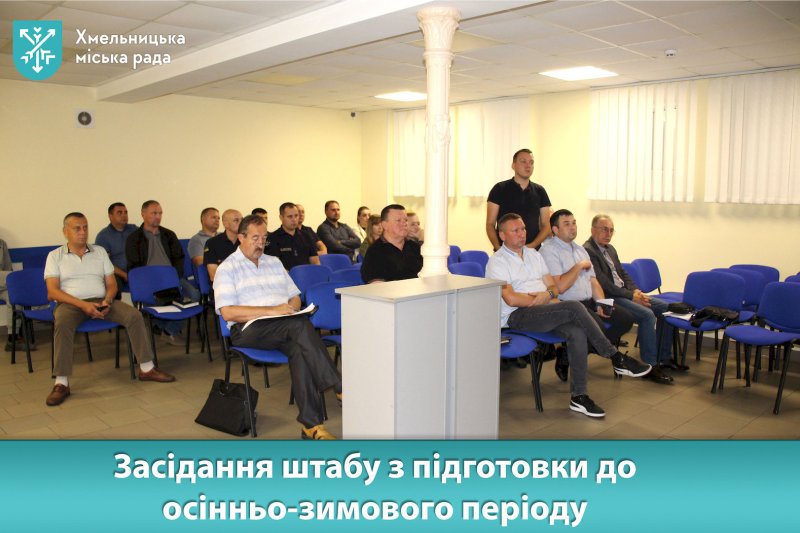 Хмельницька міська рада

Засідання штабу з підготовки до осінньо-зимового періоду